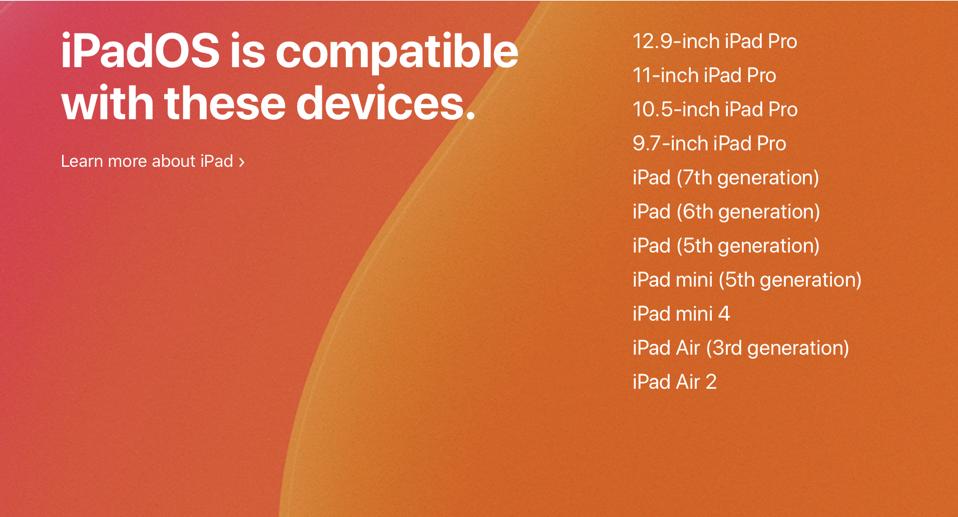 iPadOS is compatible with these devices.

Learn more about iPad ›

12.9-inch iPad Pro
11-inch iPad Pro
10.5-inch iPad Pro
9.7-inch iPad Pro
iPad (7th generation)
iPad (6th generation)
iPad (5th generation)
iPad mini (5th generation)
iPad mini 4
iPad Air (3rd generation)
iPad Air 2